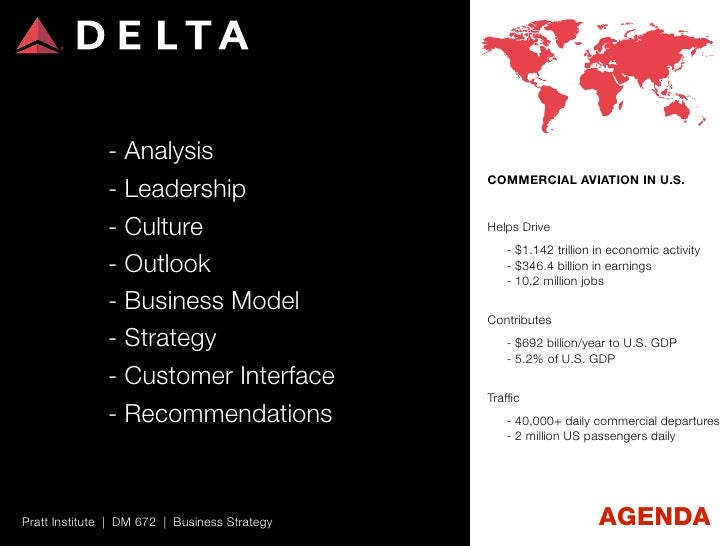 DELTA

- Analysis
- Leadership
- Culture
- Outlook
- Business Model
- Strategy
- Customer Interface
- Recommendations

Pratt Institute | DM 672 | Business Strategy

COMMERCIAL AVIATION IN U.S.

Helps Drive

- $1.142 trillion in economic activity
- $346.4 billion in earnings
- 10.2 million jobs

Contributes

- $692 billion/year to U.S. GDP
- 5.2% of U.S. GDP

Traffic

- 40,000+ daily commercial departures
- 2 million US passengers daily

AGENDA